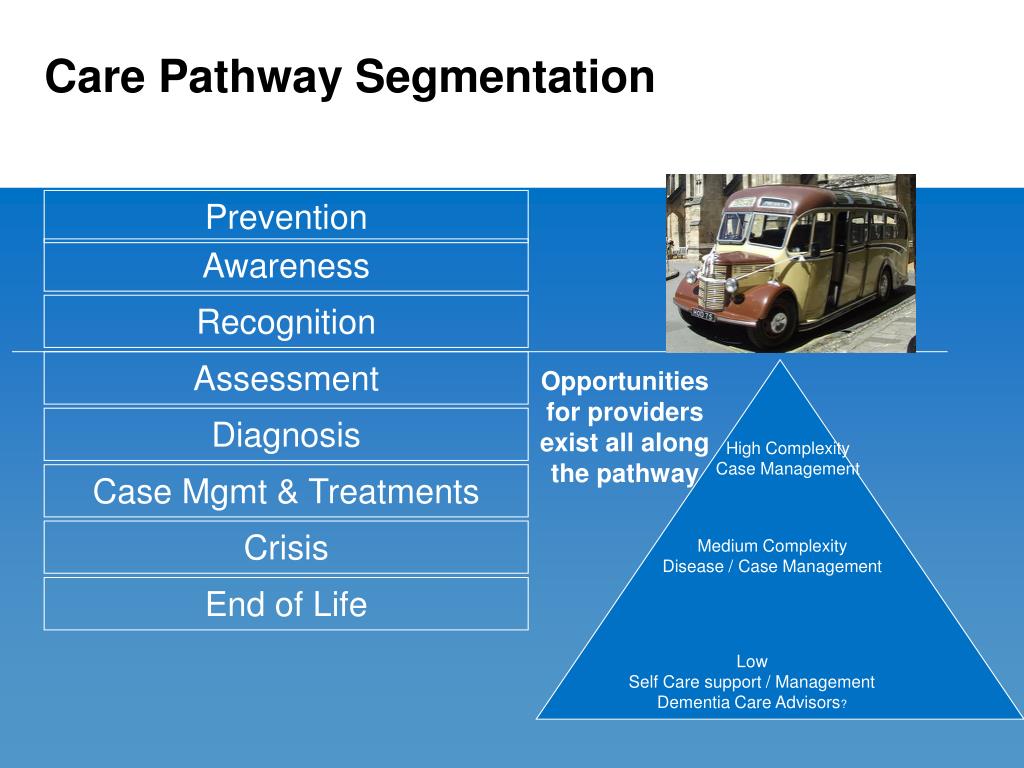 Care Pathway Segmentation

Prevention

Awareness

Recognition

Assessment

Diagnosis

Case Mgmt & Treatments

Crisis

End of Life

Opportunities for providers exist all along the pathway

High Complexity
Case Management

Medium Complexity
Disease / Case Management

Low
Self Care support / Management
Dementia Care Advisors?